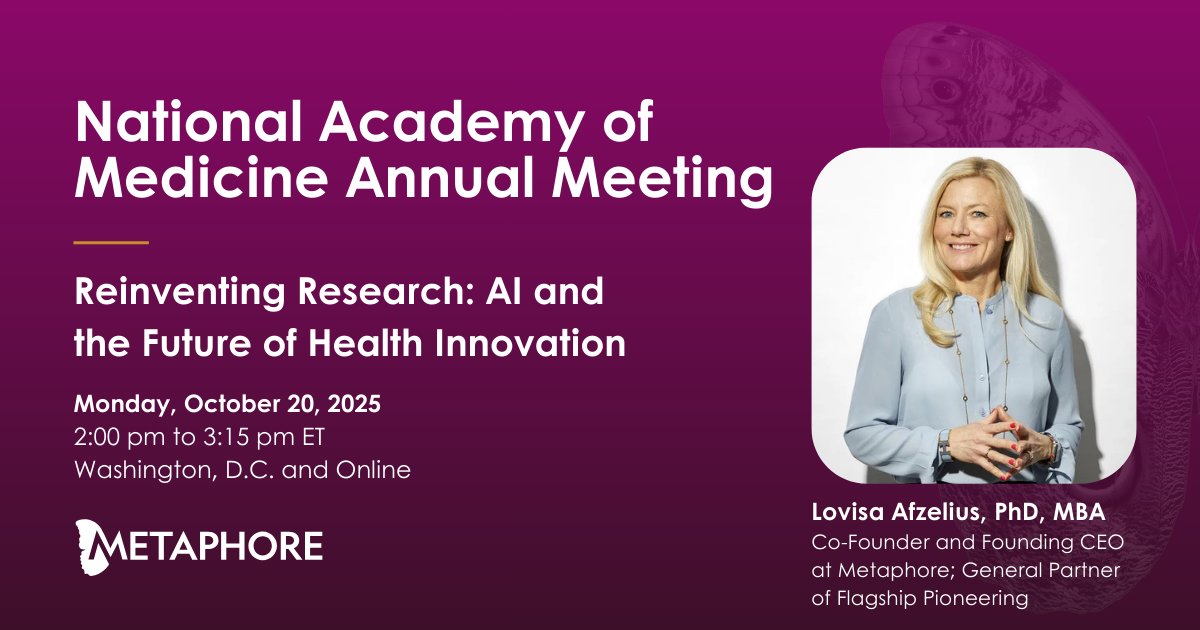 National Academy of Medicine Annual Meeting

Reinventing Research: AI and the Future of Health Innovation

Monday, October 20, 2025
2:00 pm to 3:15 pm ET
Washington, D.C. and Online

METAPHORE

Lovisa Afzelius, PhD, MBA
Co-Founder and Founding CEO at Metaphore; General Partner of Flagship Pioneering